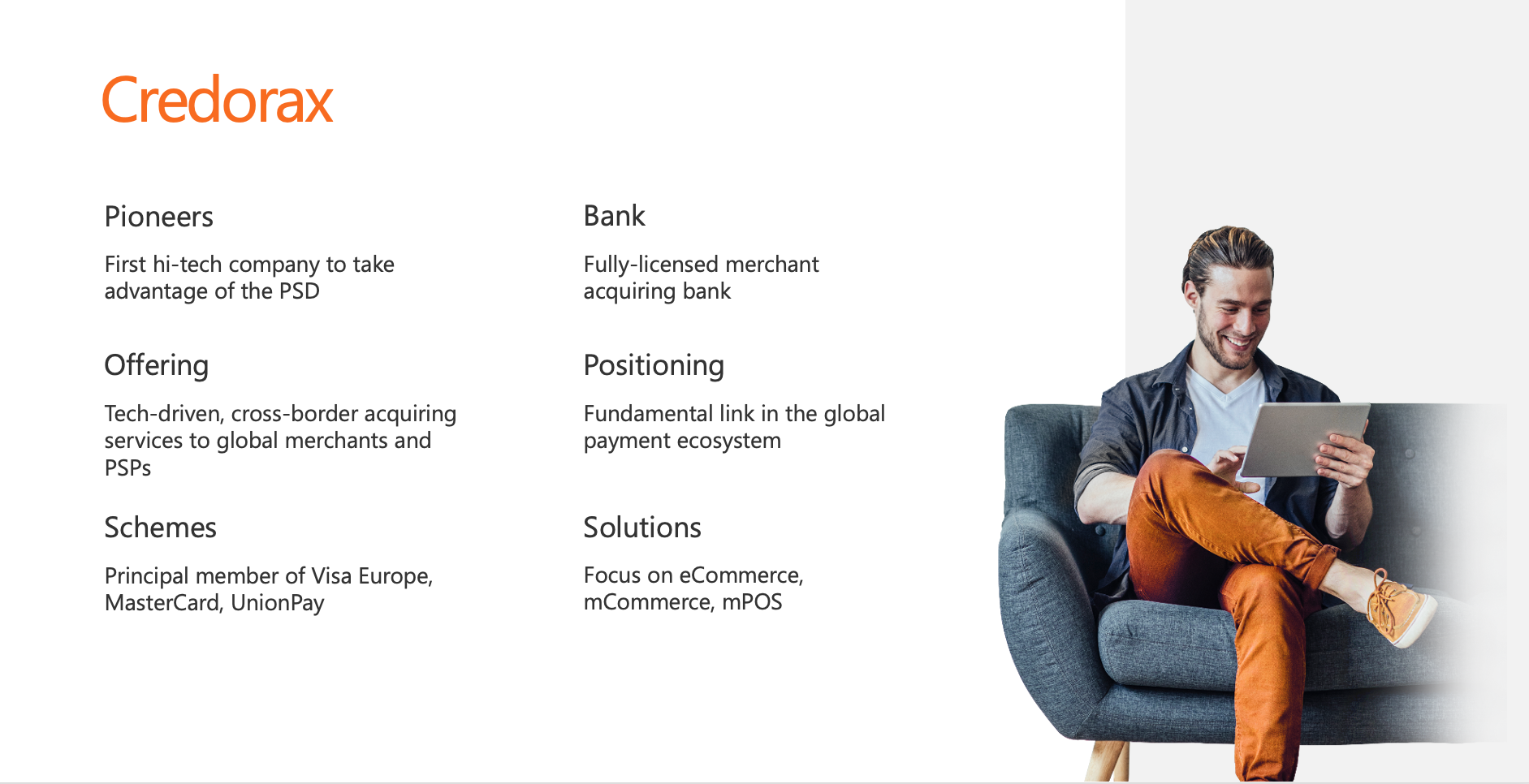 Credorax

Pioneers

First hi-tech company to take advantage of the PSD

Offering

Tech-driven, cross-border acquiring services to global merchants and PSPs

Schemes

Principal member of Visa Europe, MasterCard, UnionPay

Bank

Fully-licensed merchant acquiring bank

Positioning

Fundamental link in the global payment ecosystem

Solutions

Focus on eCommerce, mCommerce, mPOS